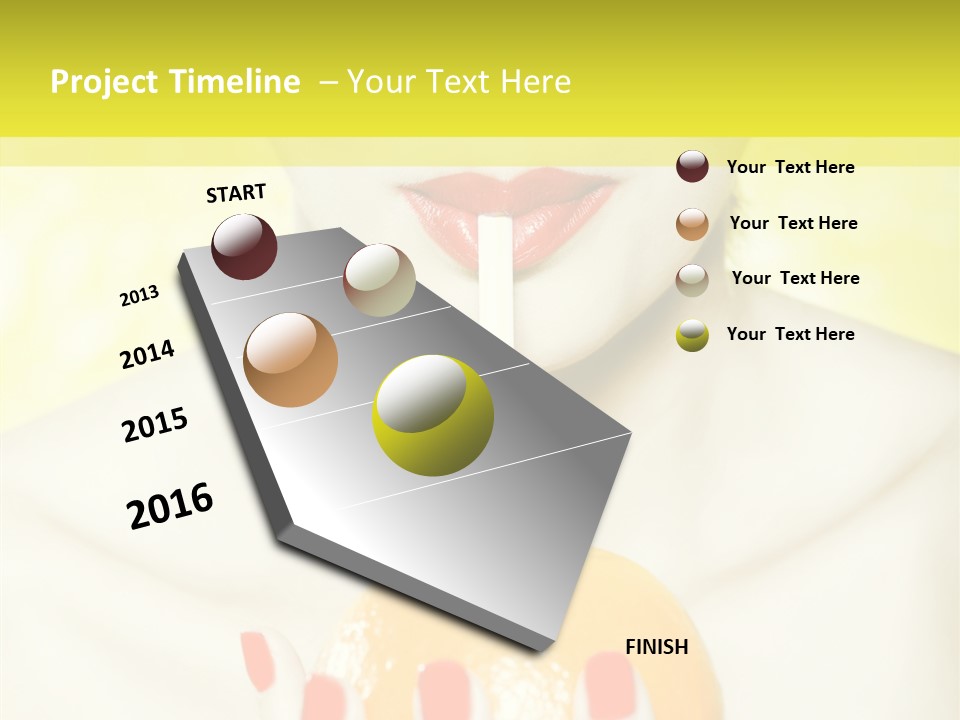 Project Timeline – Your Text Here

START

2013

2014

2015

2016

FINISH

Your Text Here

Your Text Here

Your Text Here

Your Text Here